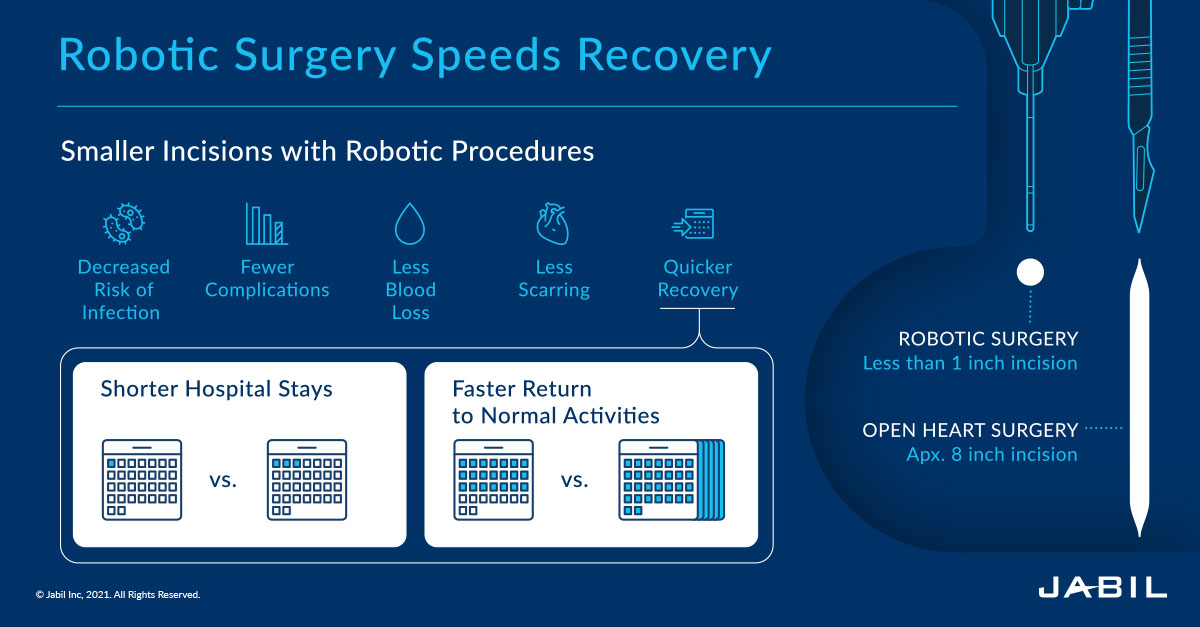 Robotic Surgery Speeds Recovery

Smaller Incisions with Robotic Procedures

Decreased Risk of Infection

Fewer Complications

Less Blood Loss

Less Scarring

Quicker Recovery

Shorter Hospital Stays

vs.

Faster Return to Normal Activities

vs.

ROBOTIC SURGERY
Less than 1 inch incision

OPEN HEART SURGERY
Apx. 8 inch incision

© Jabil Inc, 2021. All Rights Reserved.

JABIL